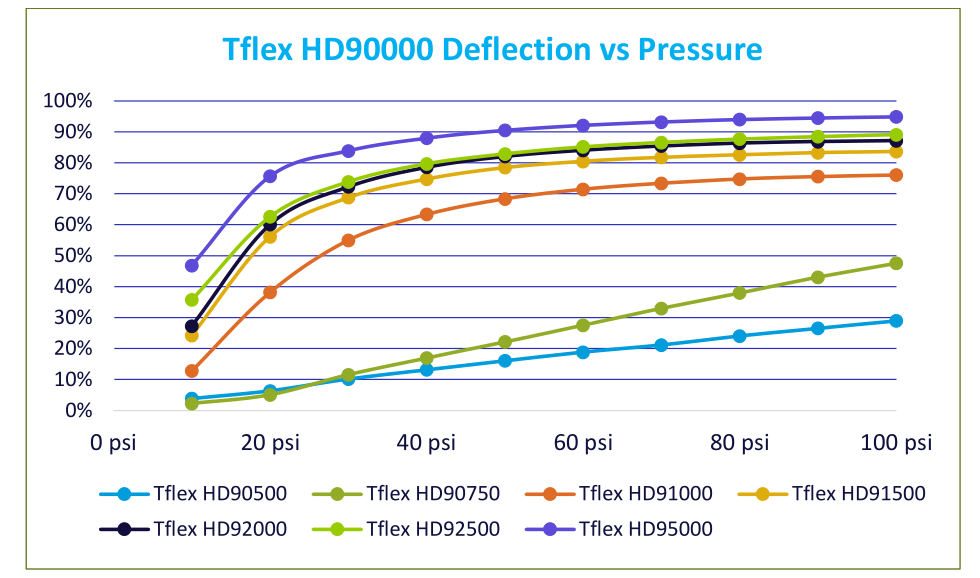 Tflex HD90000 Deflection vs Pressure

100%
90%
80%
70%
60%
50%
40%
30%
20%
10%
0%

0 psi
20 psi
40 psi
60 psi
80 psi
100 psi

Tflex HD90500
Tflex HD90750
Tflex HD91000
Tflex HD91500
Tflex HD92000
Tflex HD92500
Tflex HD95000